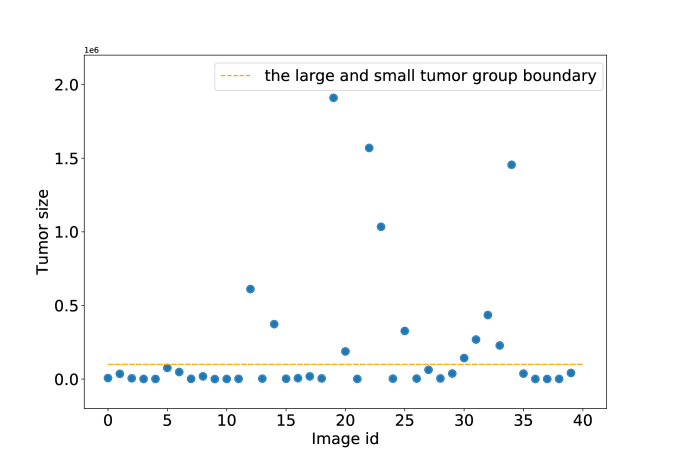 1e6

the large and small tumor group boundary

2.0
1.5
1.0
0.5
0.0

Tumor size

0 5 10 15 20 25 30 35 40

Image id